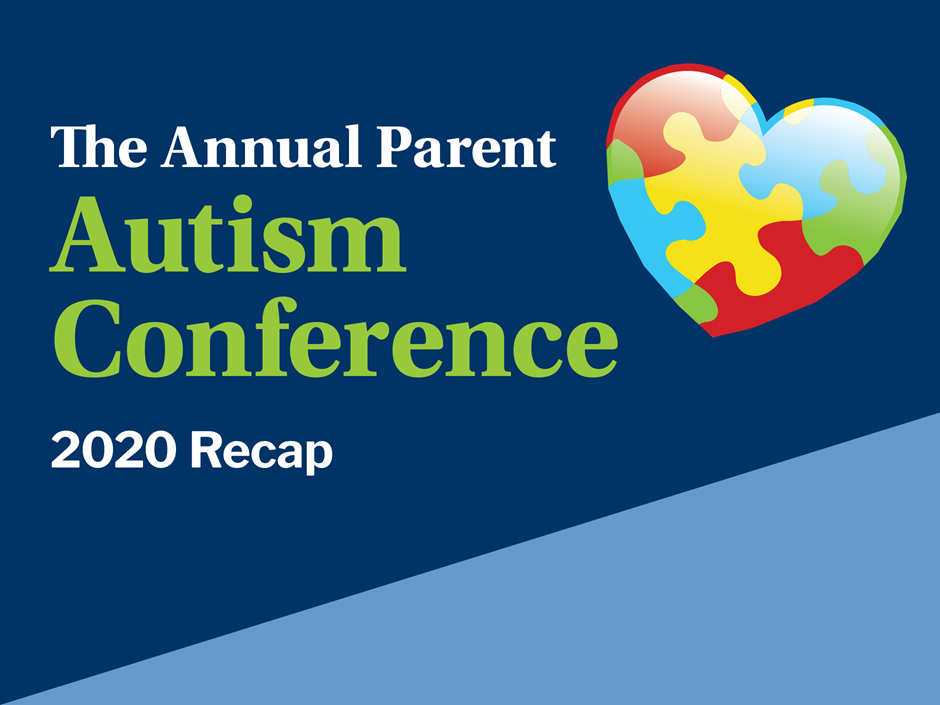 The Annual Parent
Autism Conference
2020 Recap